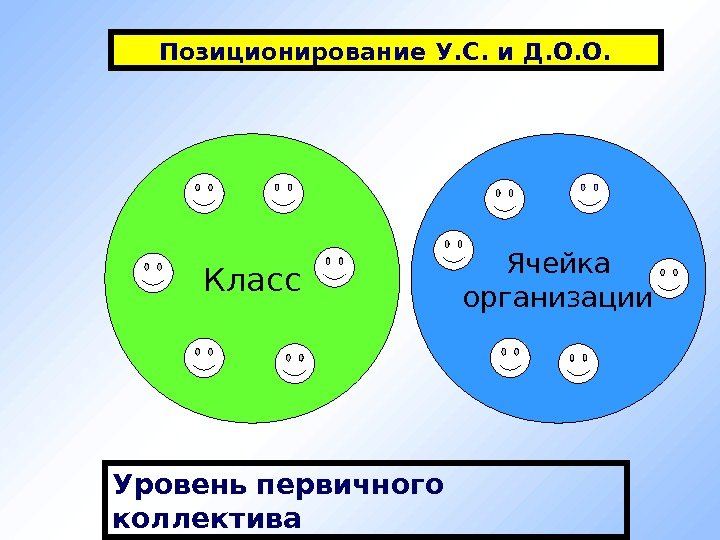 Позиционирование У.С. и Д.О.О.

Класс

Ячейка организации

Уровень первичного коллектива